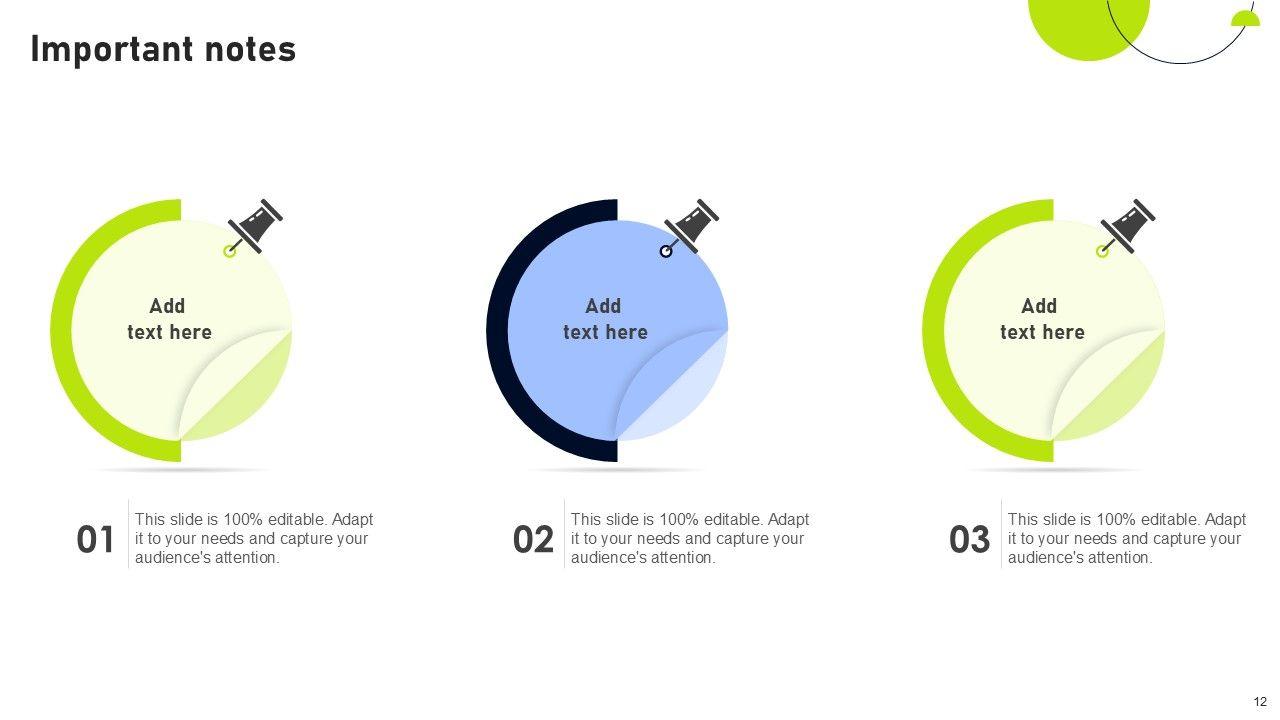 Important notes

Add text here

Add text here

Add text here

01 This slide is 100% editable. Adapt it to your needs and capture your audience's attention.

02 This slide is 100% editable. Adapt it to your needs and capture your audience's attention.

03 This slide is 100% editable. Adapt it to your needs and capture your audience's attention.

12